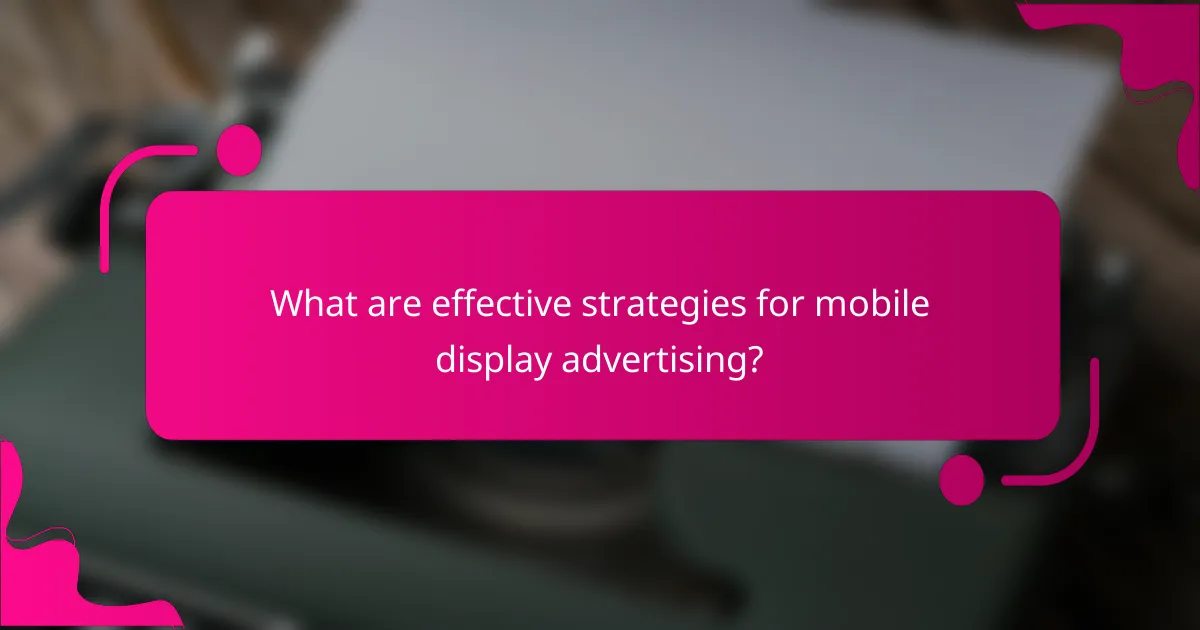 What are effective strategies for mobile display advertising?